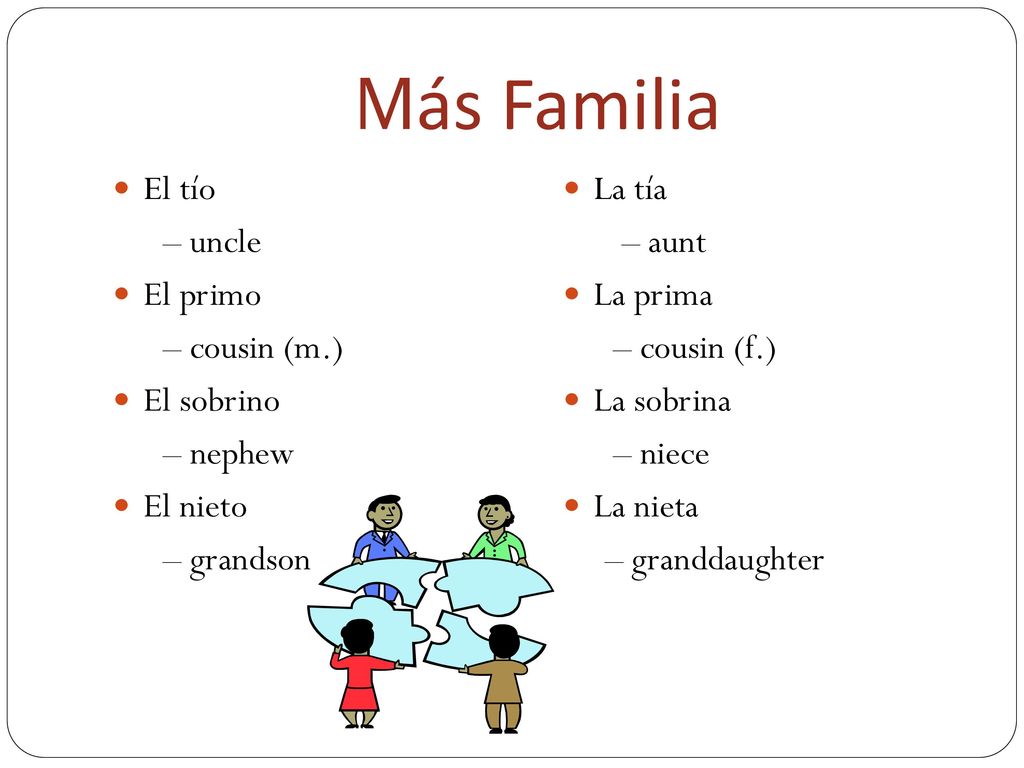 Más Familia

- El tío
  – uncle
- El primo
  – cousin (m.)
- El sobrino
  – nephew
- El nieto
  – grandson

- La tía
  – aunt
- La prima
  – cousin (f.)
- La sobrina
  – niece
- La nieta
  – granddaughter